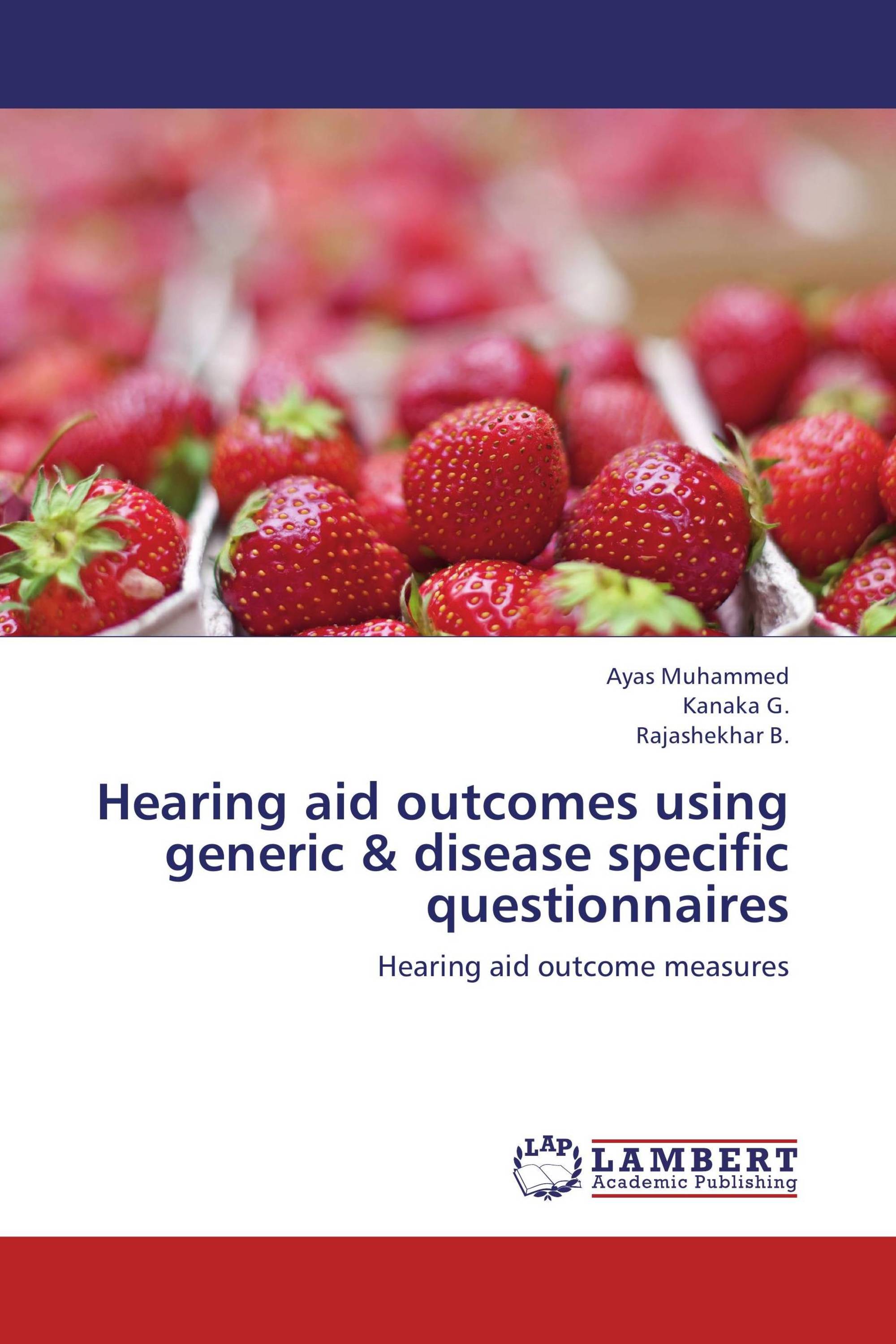 Ayas Muhammed
Kanaka G.
Rajashekhar B.

Hearing aid outcomes using generic & disease specific questionnaires

Hearing aid outcome measures

LAP LAMBERT Academic Publishing